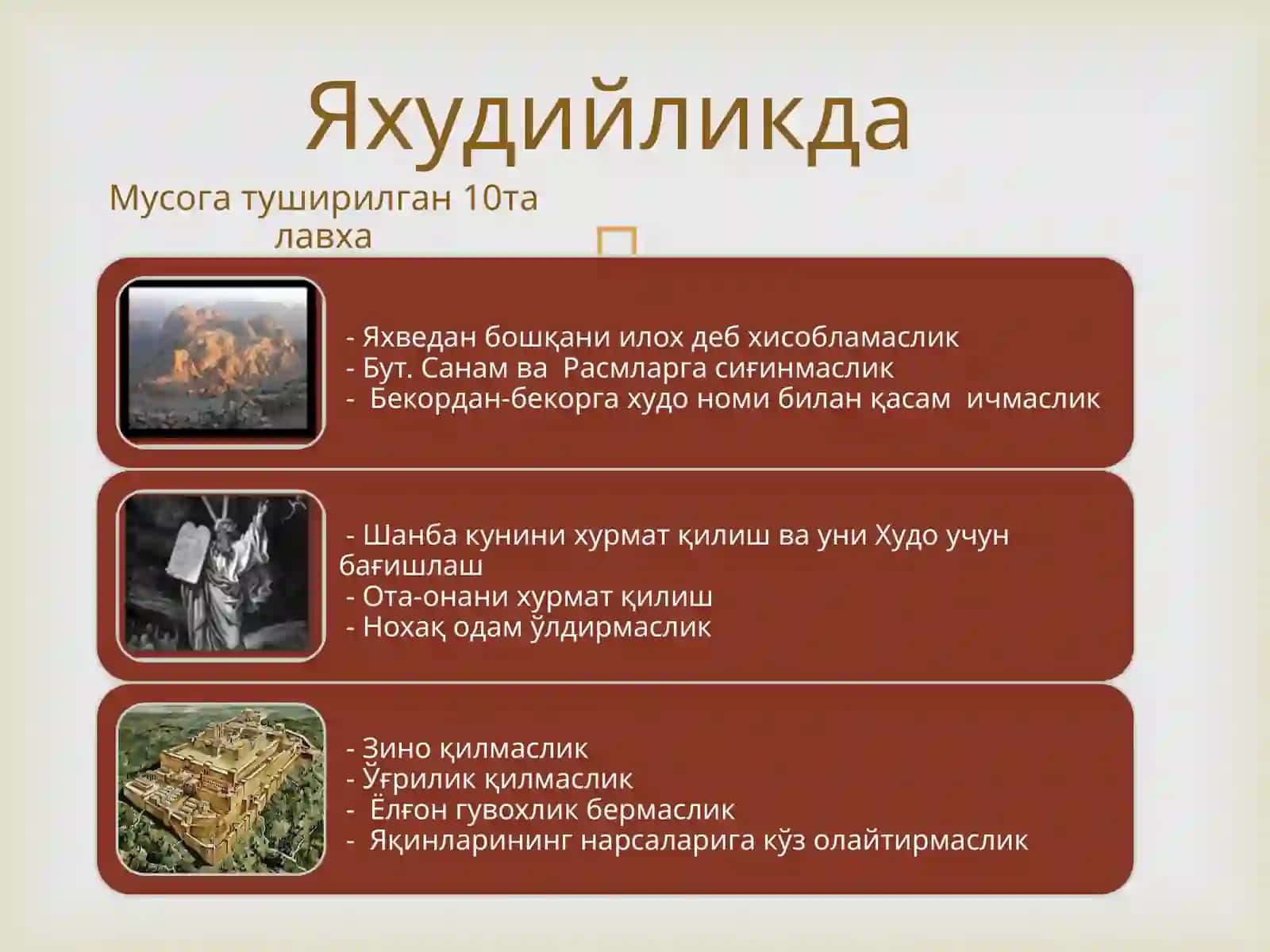 Яхудийликда

Мусога туширилган 10та лавха

- Яхведан бошқани илох деб хисобламаслик
- Бут. Санам ва Расмларга сиғинмаслик
- Бекордан-бекорга худо номи билан қасам ичмаслик

- Шанба кунини хурмат қилиш ва уни Худо учун бағишлаш
- Ота-онани хурмат қилиш
- Нохақ одам ўлдирмаслик

- Зино қилмаслик
- Ўғрилик қилмаслик
- Ёлғон гувохлик бермаслик
- Яқинларининг нарсаларига кўз олайтирмаслик